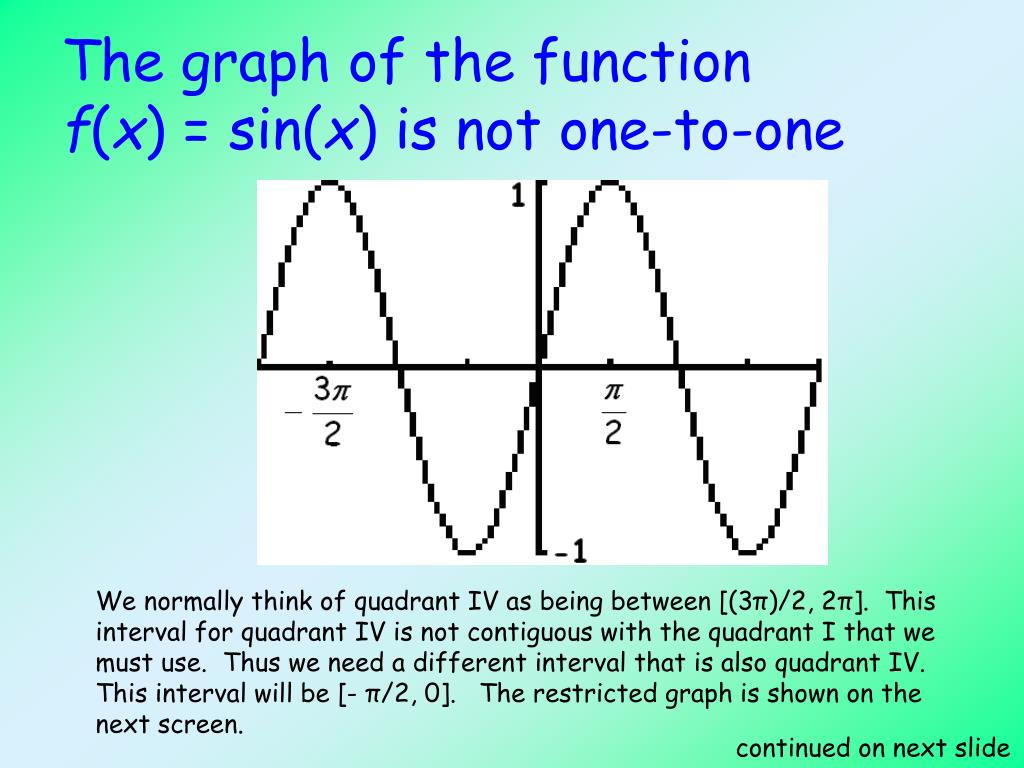 The graph of the function
$f(x) = \sin(x)$ is not one-to-one

1

$-\frac{3\pi}{2}$

$\frac{\pi}{2}$

-1

We normally think of quadrant IV as being between [(3π)/2, 2π]. This interval for quadrant IV is not contiguous with the quadrant I that we must use. Thus we need a different interval that is also quadrant IV. This interval will be [- π/2, 0]. The restricted graph is shown on the next screen.

continued on next slide